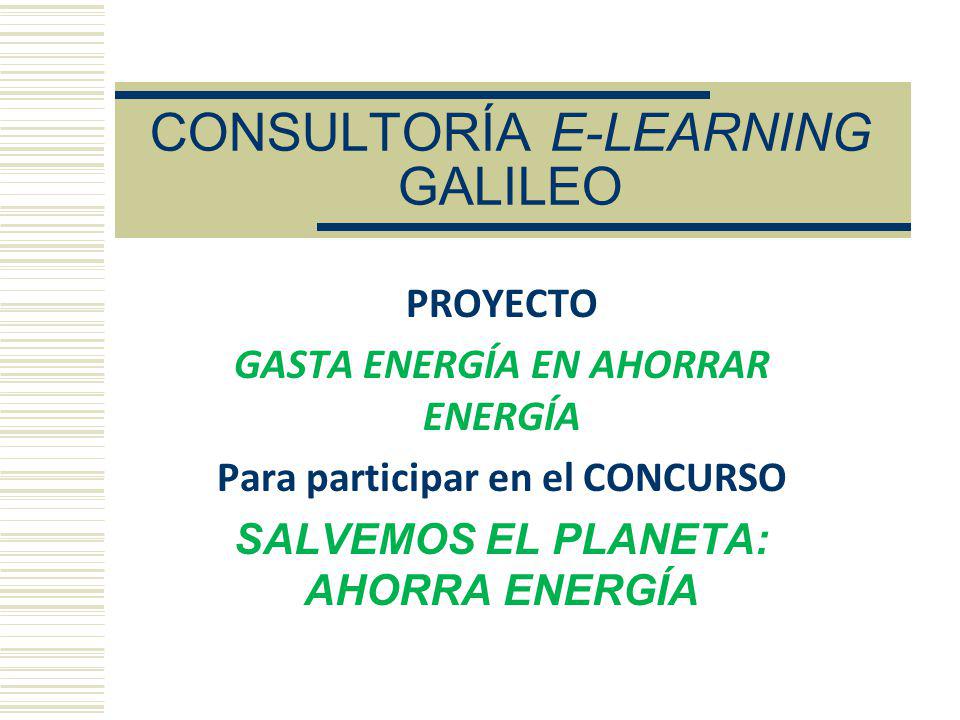 CONSULTORÍA E-LEARNING GALILEO

PROYECTO

GASTA ENERGÍA EN AHORRAR ENERGÍA

Para participar en el CONCURSO

SALVEMOS EL PLANETA: AHORRA ENERGÍA